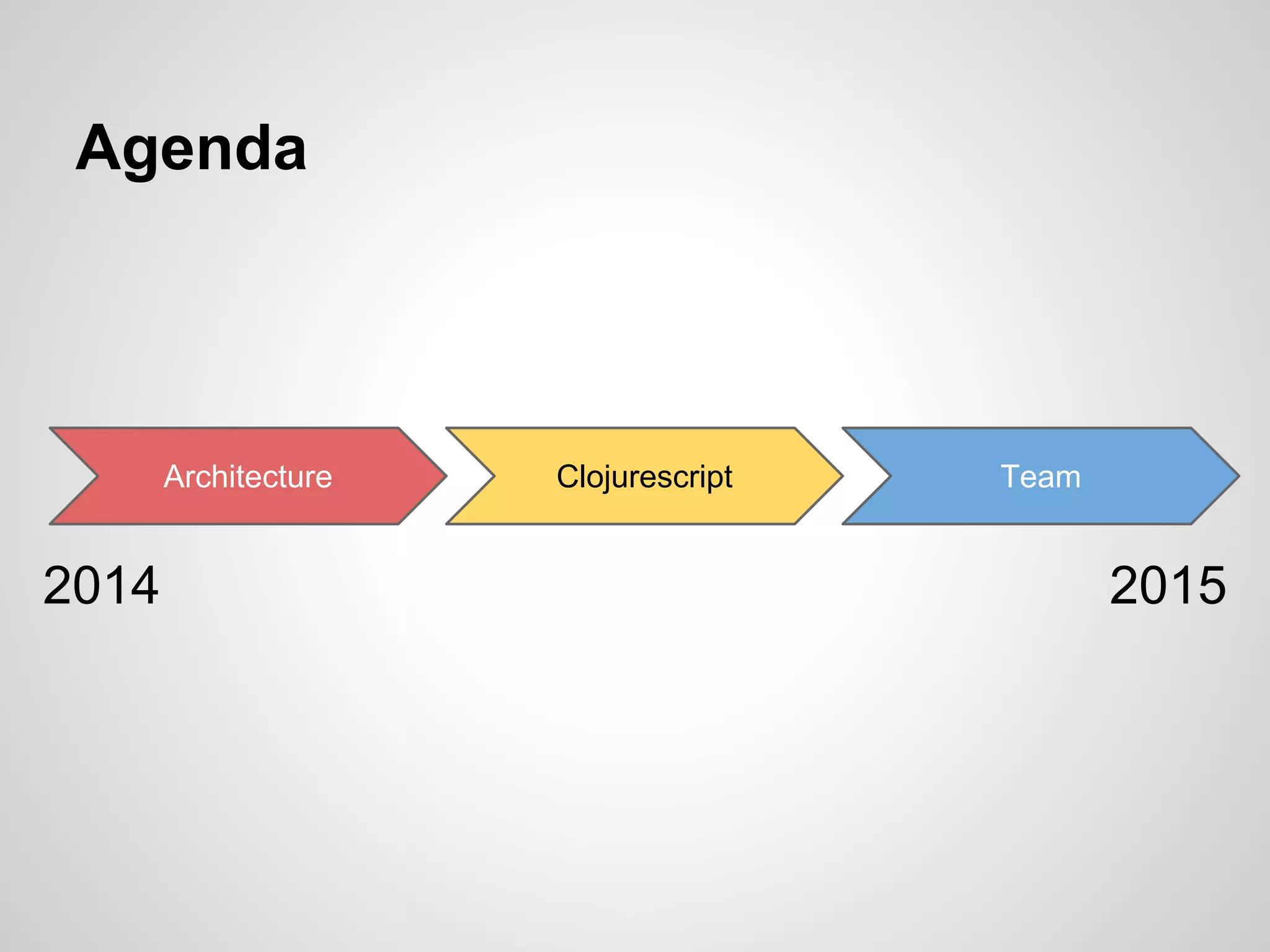 Agenda

Architecture

Clojurescript

Team

2014

2015